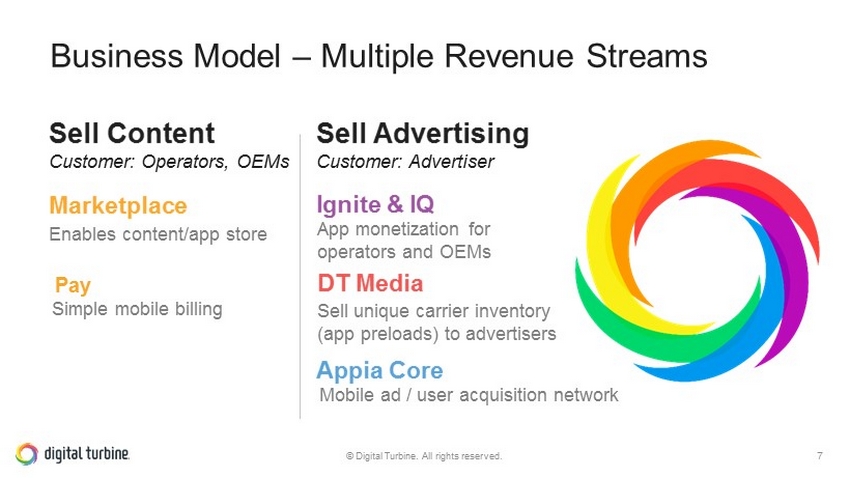 Business Model – Multiple Revenue Streams

Sell Content
Customer: Operators, OEMs

Marketplace
Enables content/app store

Pay
Simple mobile billing

Sell Advertising
Customer: Advertiser

Ignite & IQ
App monetization for operators and OEMs

DT Media
Sell unique carrier inventory (app preloads) to advertisers

Appia Core
Mobile ad / user acquisition network

digital turbine

© Digital Turbine. All rights reserved.

7